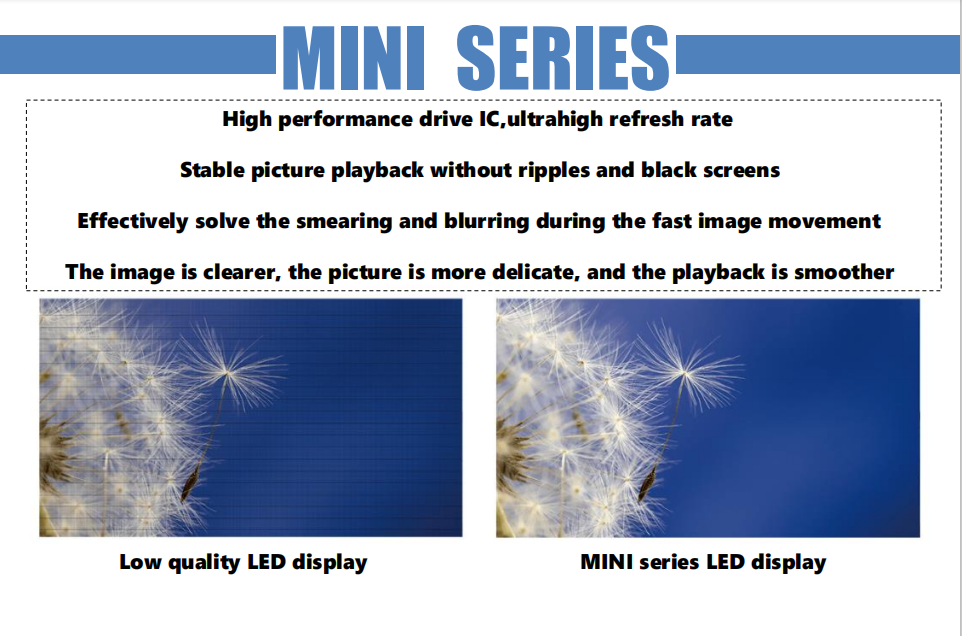 MINI SERIES

High performance drive IC,ultrahigh refresh rate

Stable picture playback without ripples and black screens

Effectively solve the smearing and blurring during the fast image movement

The image is clearer, the picture is more delicate, and the playback is smoother

Low quality LED display

MINI series LED display